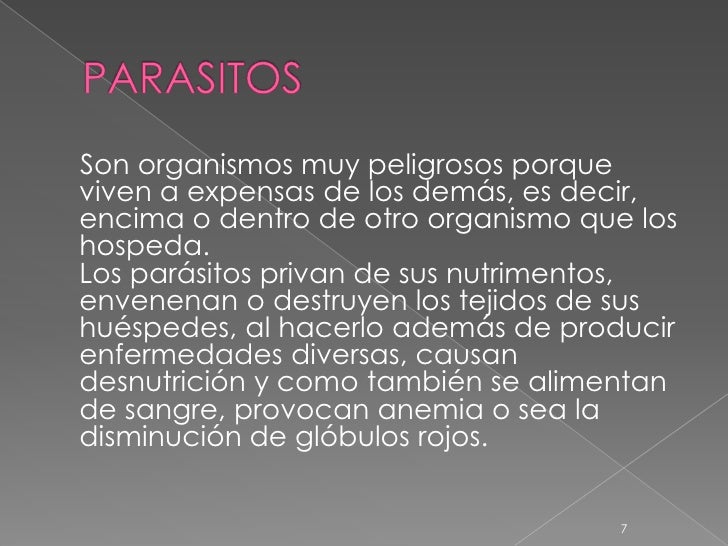 PARASITOS

Son organismos muy peligrosos porque viven a expensas de los demás, es decir, encima o dentro de otro organismo que los hospeda.
Los parásitos privan de sus nutrimentos, envenenan o destruyen los tejidos de sus huéspedes, al hacerlo además de producir enfermedades diversas, causan desnutrición y como también se alimentan de sangre, provocan anemia o sea la disminución de glóbulos rojos.

7